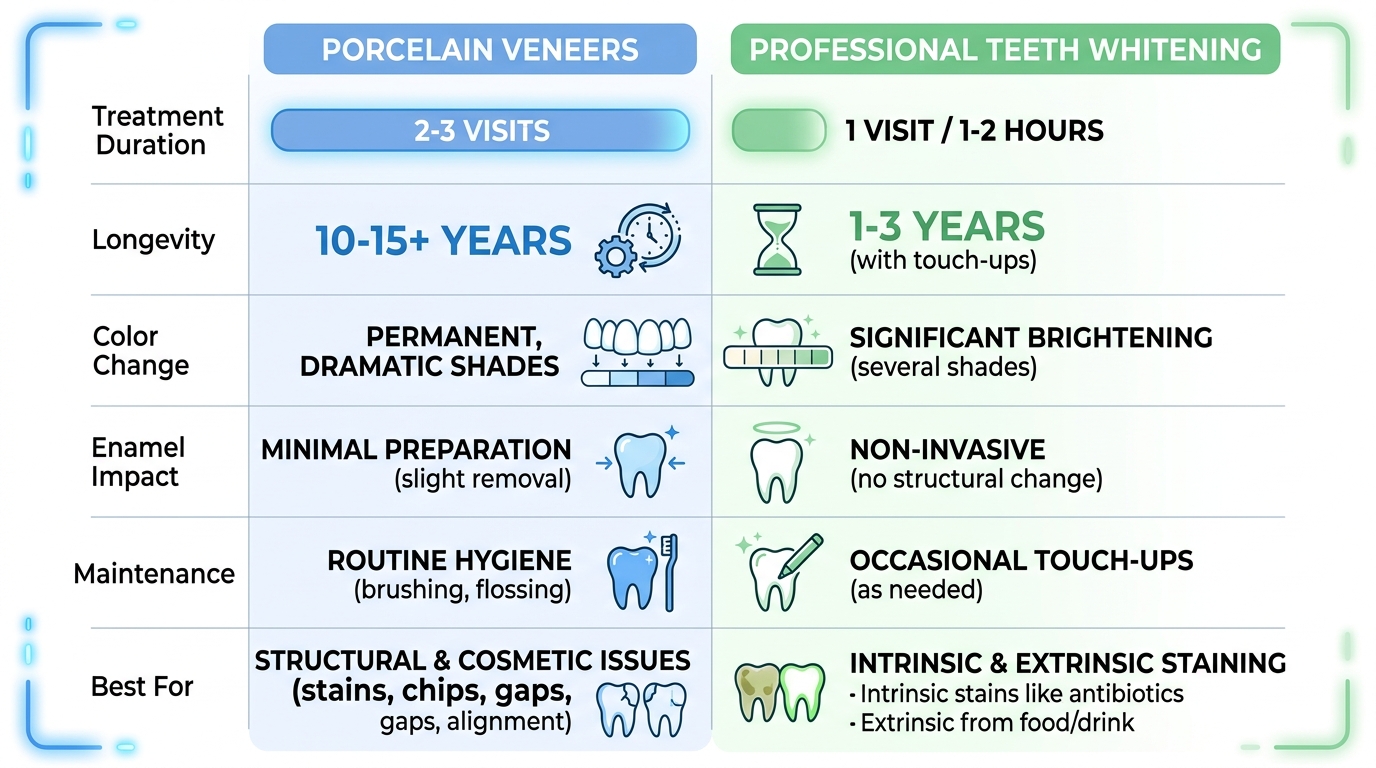 | | PORCELAIN VENEERS | PROFESSIONAL TEETH WHITENING |
|---|---|---|
| Treatment Duration | 2-3 VISITS | 1 VISIT / 1-2 HOURS |
| Longevity | 10-15+ YEARS | 1-3 YEARS (with touch-ups) |
| Color Change | PERMANENT, DRAMATIC SHADES | SIGNIFICANT BRIGHTENING (several shades) |
| Enamel Impact | MINIMAL PREPARATION (slight removal) | NON-INVASIVE (no structural change) |
| Maintenance | ROUTINE HYGIENE (brushing, flossing) | OCCASIONAL TOUCH-UPS (as needed) |
| Best For | STRUCTURAL & COSMETIC ISSUES (stains, chips, gaps, gaps, alignment) | INTRINSIC & EXTRINSIC STAINING · Intrinsic stains like antibiotics · Extrinsic from food/drink |